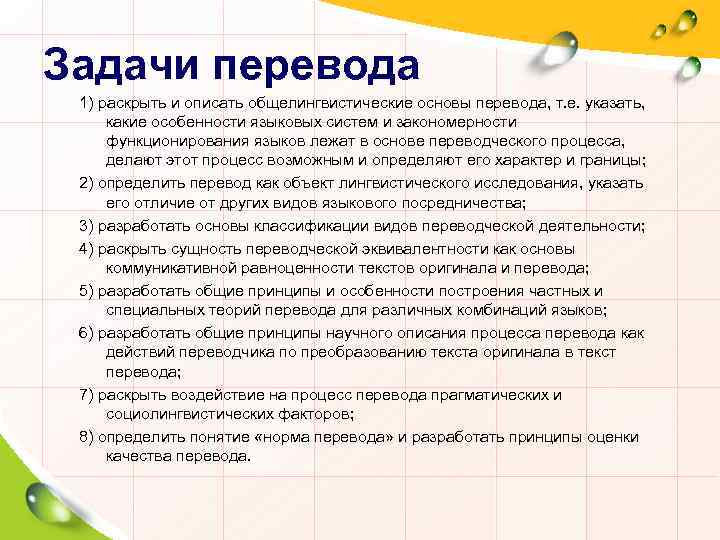 Задачи перевода

1) раскрыть и описать общелингвистические основы перевода, т.е. указать, какие особенности языковых систем и закономерности функционирования языков лежат в основе переводческого процесса, делают этот процесс возможным и определяют его характер и границы;

2) определить перевод как объект лингвистического исследования, указать его отличие от других видов языкового посредничества;

3) разработать основы классификации видов переводческой деятельности;

4) раскрыть сущность переводческой эквивалентности как основы коммуникативной равноценности текстов оригинала и перевода;

5) разработать общие принципы и особенности построения частных и специальных теорий перевода для различных комбинаций языков;

6) разработать общие принципы научного описания процесса перевода как действий переводчика по преобразованию текста оригинала в текст перевода;

7) раскрыть воздействие на процесс перевода прагматических и социолингвистических факторов;

8) определить понятие «норма перевода» и разработать принципы оценки качества перевода.